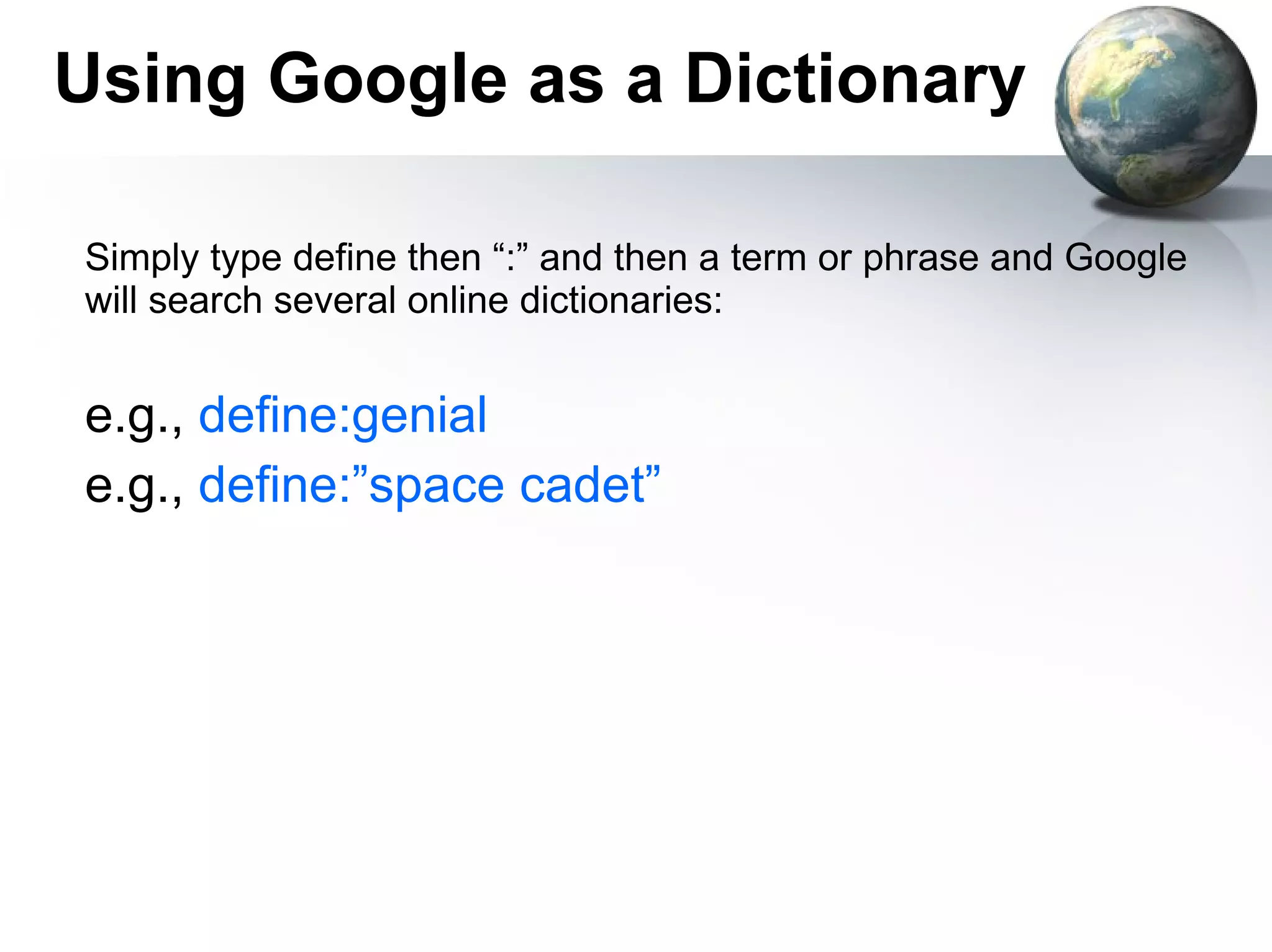 Using Google as a Dictionary

Simply type define then “:” and then a term or phrase and Google will search several online dictionaries:

e.g., define:genial

e.g., define:”space cadet”